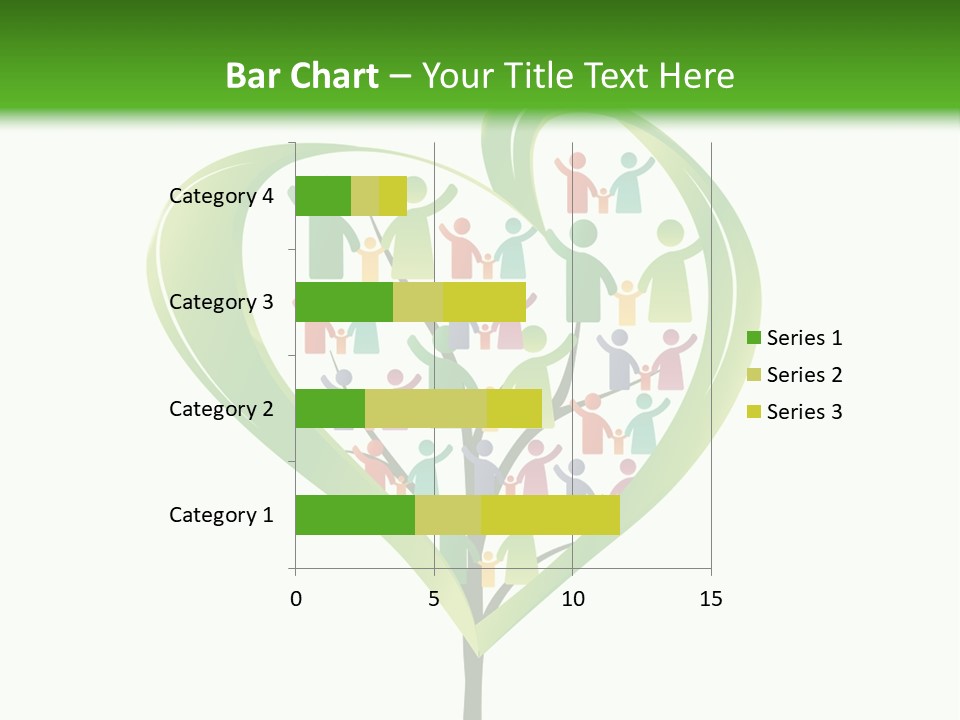 Bar Chart – Your Title Text Here

Category 4
Category 3
Category 2
Category 1

0
5
10
15

Series 1
Series 2
Series 3